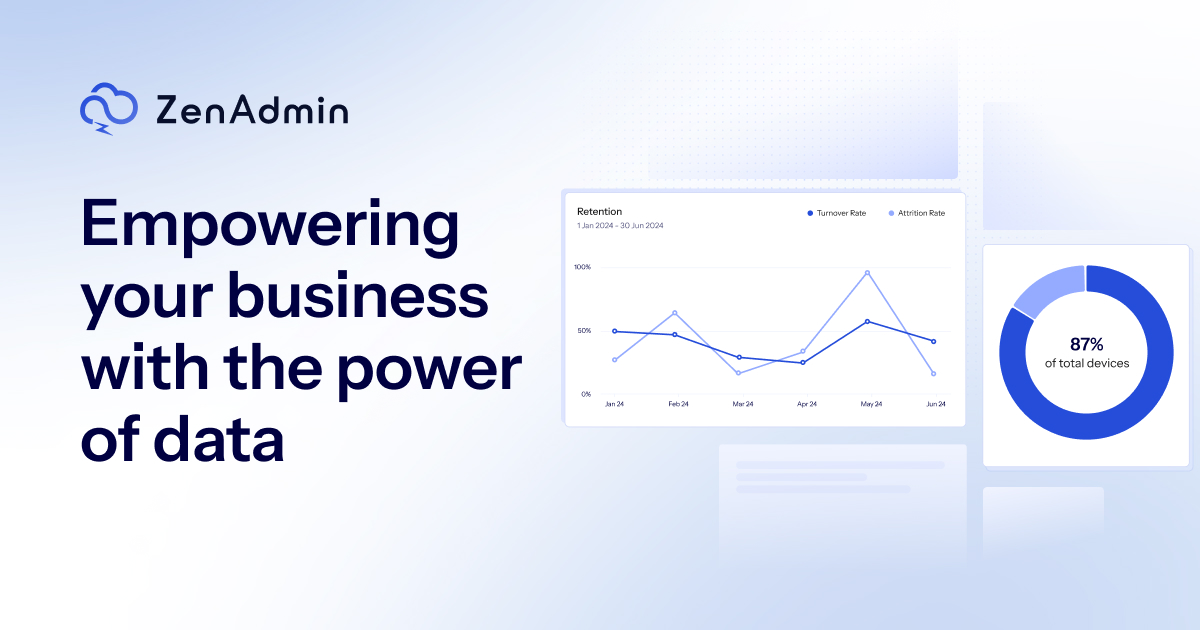 ZenAdmin

Empowering your business with the power of data

Retention
1 Jan 2024 - 30 Jun 2024

Turnover Rate
Attrition Rate

100%
50%
0%

Jan 24
Feb 24
Mar 24
Apr 24
May 24
Jun 24

87%
of total devices